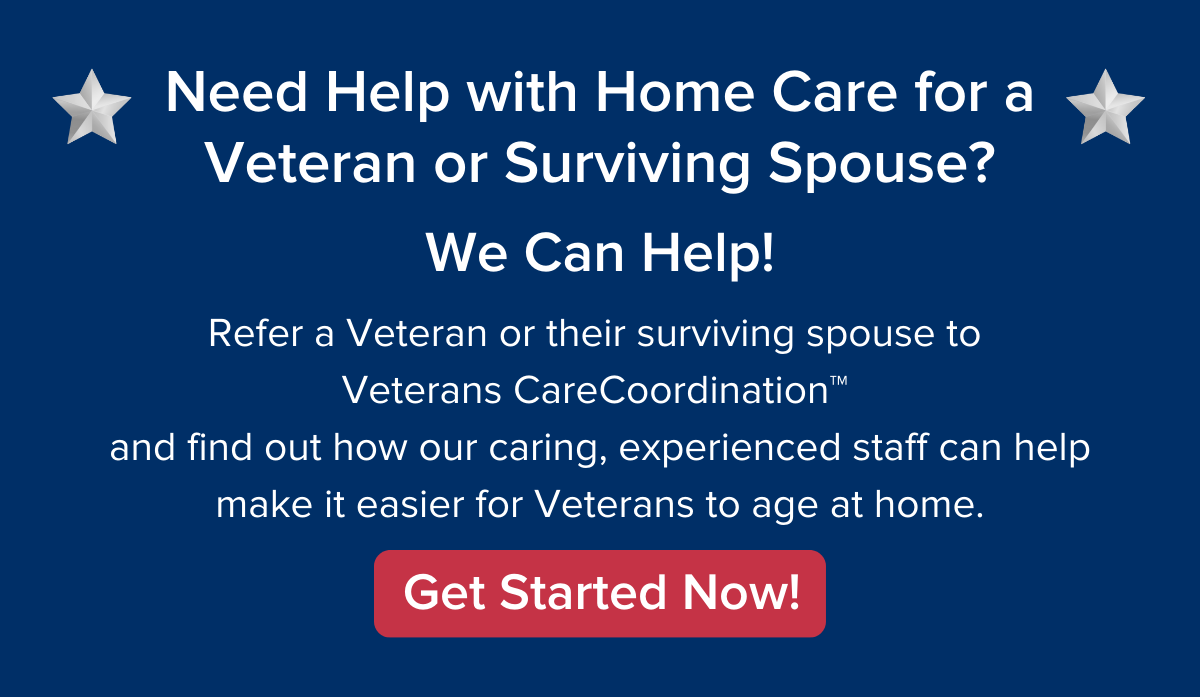 Need Help with Home Care for a Veteran or Surviving Spouse?

We Can Help!

Refer a Veteran or their surviving spouse to Veterans CareCoordination™ and find out how our caring, experienced staff can help make it easier for Veterans to age at home.

Get Started Now!